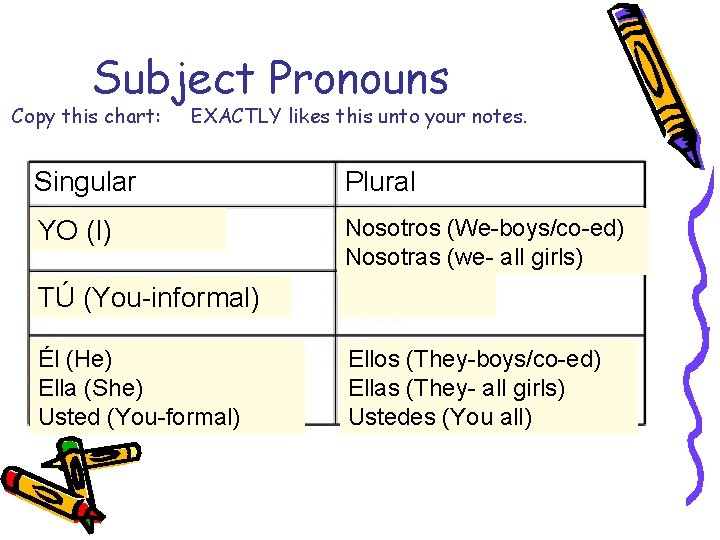 Subject Pronouns

Copy this chart: EXACTLY likes this unto your notes.

| Singular | Plural |
|---|---|
| YO (I) | Nosotros (We-boys/co-ed) Nosotras (we- all girls) |
| TÚ (You-informal) | |
| Él (He) Ella (She) Usted (You-formal) | Ellos (They-boys/co-ed) Ellas (They- all girls) Ustedes (You all) |